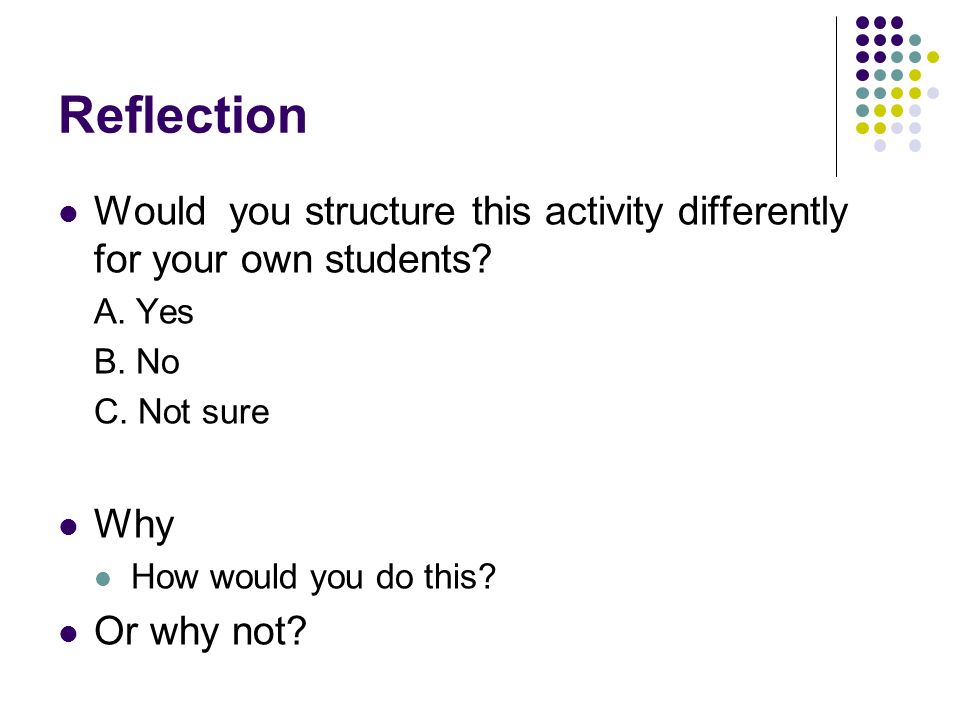 Reflection

Would you structure this activity differently for your own students?

A. Yes

B. No

C. Not sure

Why

How would you do this?

Or why not?